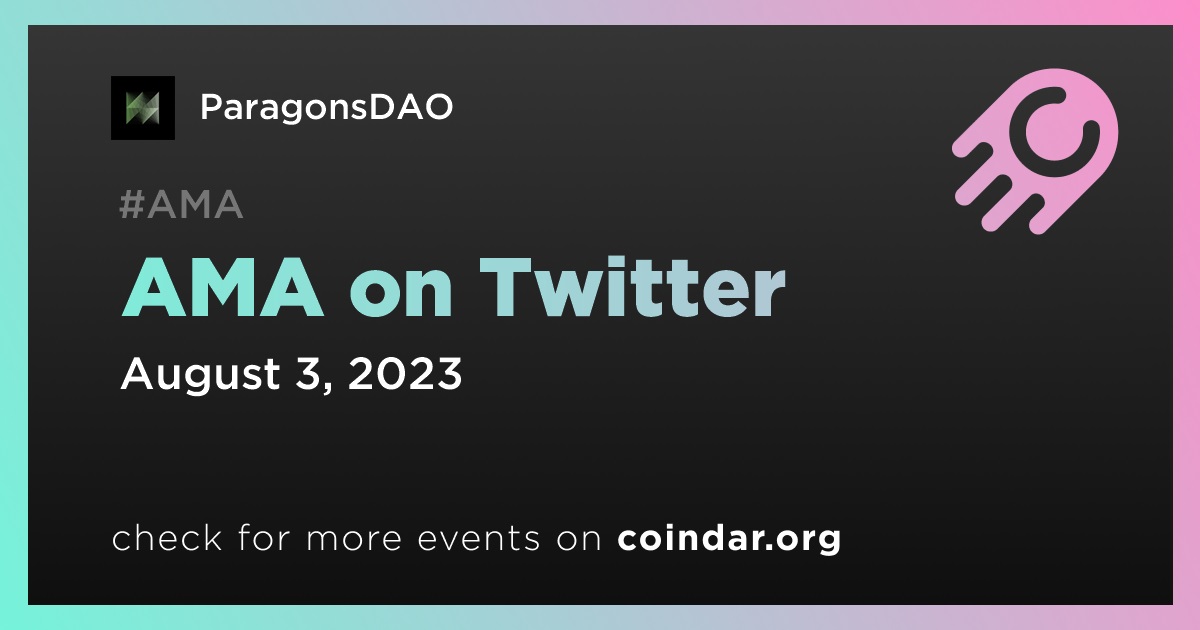 ParagonsDAO

#AMA

AMA on Twitter

August 3, 2023

check for more events on coindar.org